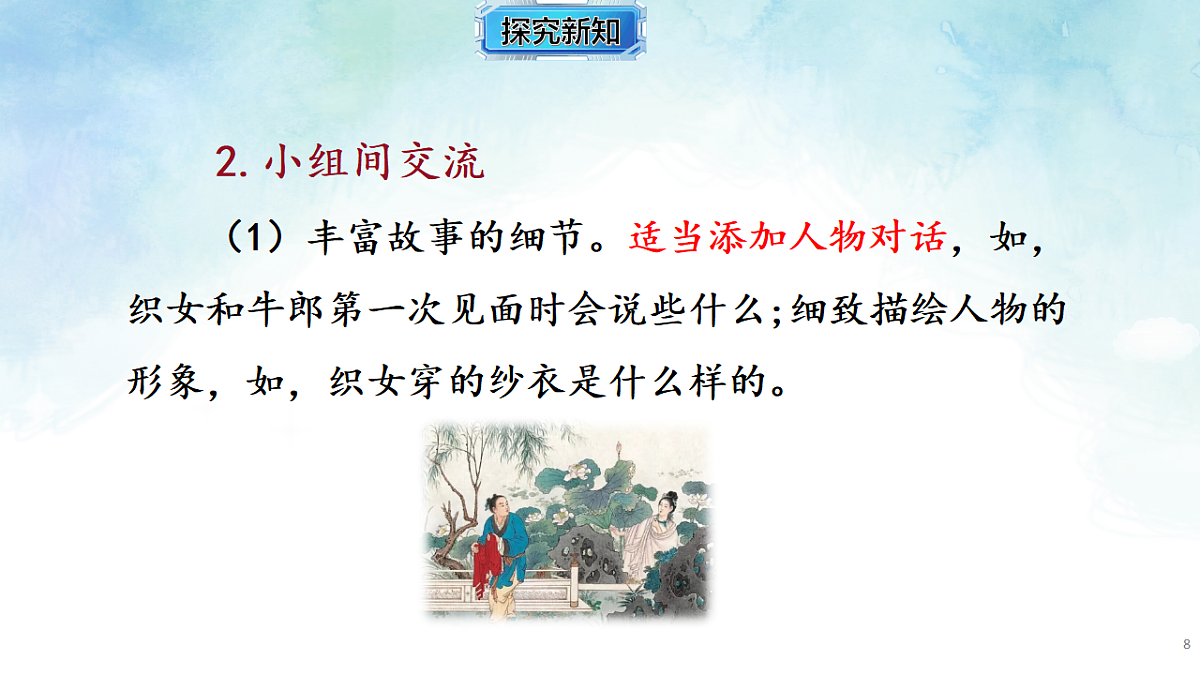 探究新知

2. 小组间交流

（1）丰富故事的细节。适当添加人物对话，如，织女和牛郎第一次见面时会说些什么;细致描绘人物的形象，如，织女穿的纱衣是什么样的。

8